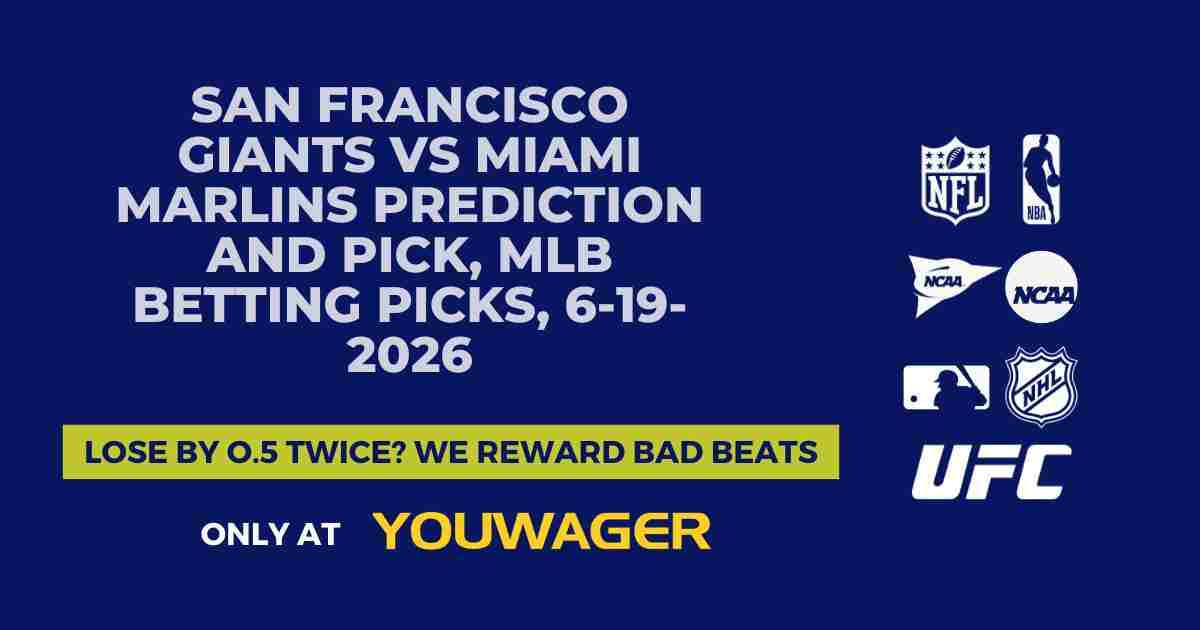 SAN FRANCISCO GIANTS VS MIAMI MARLINS PREDICTION AND PICK, MLB BETTING PICKS, 6-19-2026

LOSE BY 0.5 TWICE? WE REWARD BAD BEATS

ONLY AT YOUWAGER

NFL
NBA
NCAA
NCAA
NHL
UFC